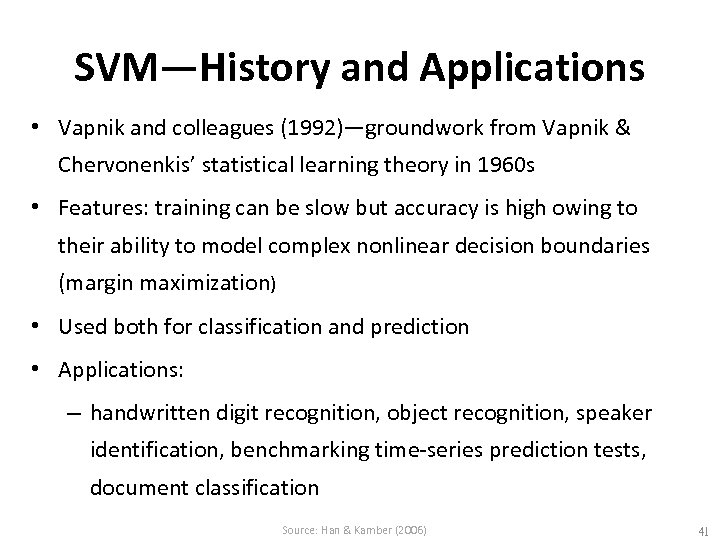 SVM—History and Applications

• Vapnik and colleagues (1992)—groundwork from Vapnik & Chervonenkis' statistical learning theory in 1960s

• Features: training can be slow but accuracy is high owing to their ability to model complex nonlinear decision boundaries (margin maximization)

• Used both for classification and prediction

• Applications:

– handwritten digit recognition, object recognition, speaker identification, benchmarking time-series prediction tests, document classification

Source: Han & Kamber (2006)

41